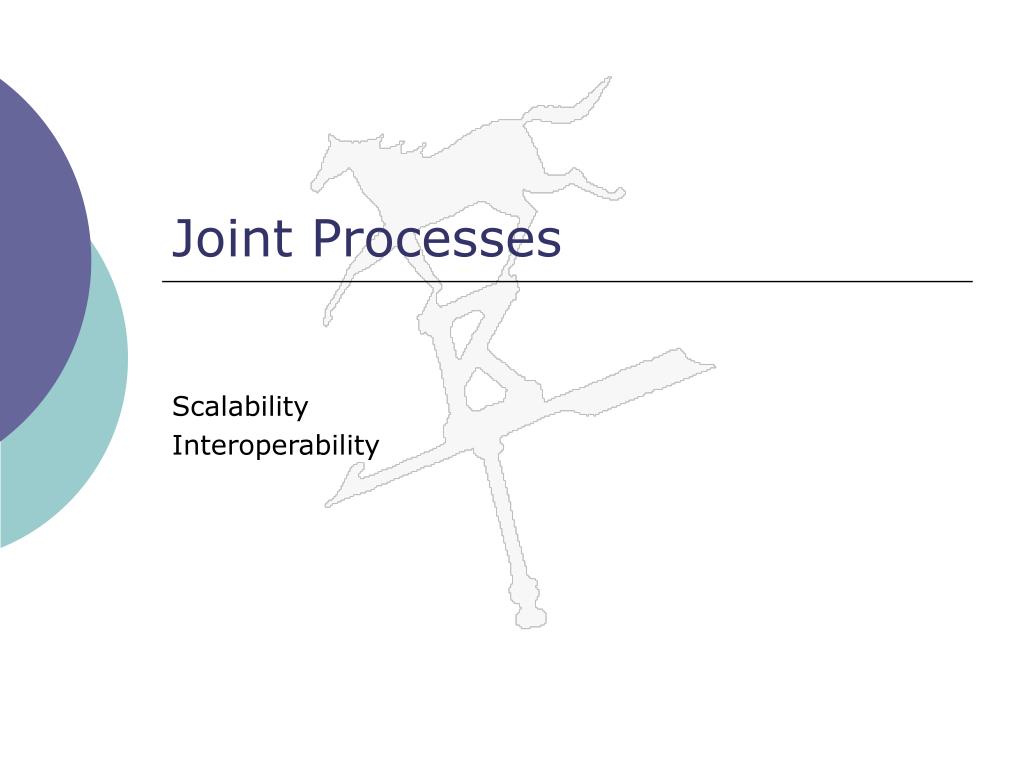 Joint Processes

Scalability
Interoperability